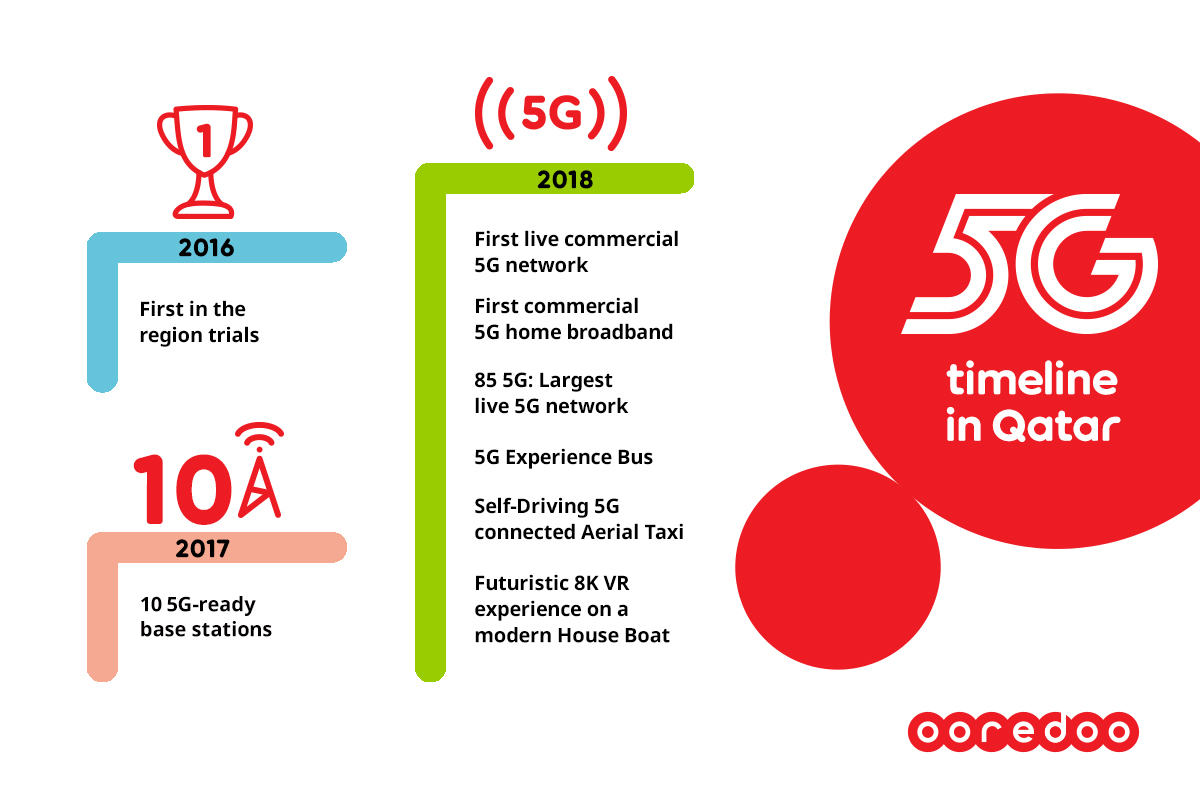 1

2016

First in the region trials

10

2017

10 5G-ready base stations

((5G))

2018

First live commercial 5G network

First commercial 5G home broadband

85 5G: Largest live 5G network

5G Experience Bus

Self-Driving 5G connected Aerial Taxi

Futuristic 8K VR experience on a modern House Boat

5G

timeline in Qatar

ooredoo